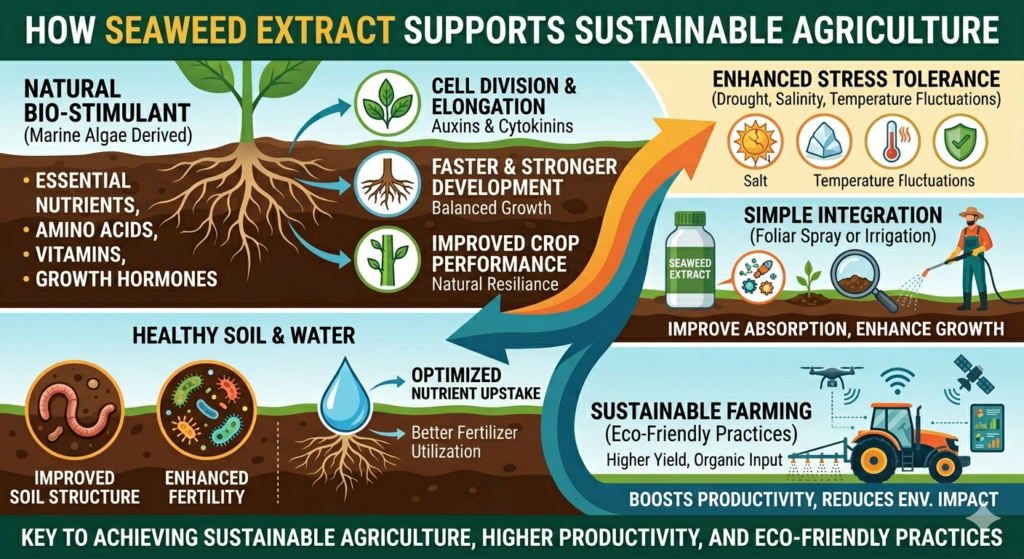 HOW SEAWEED EXTRACT SUPPORTS SUSTAINABLE AGRICULTURE

NATURAL BIO-STIMULANT
(Marine Algae Derived)

• ESSENTIAL NUTRIENTS,
• AMINO ACIDS,
• VITAMINS,
• GROWTH HORMONES

CELL DIVISION & ELONGATION
Auxins & Cytokinins

FASTER & STRONGER DEVELOPMENT
Balanced Growth

IMPROVED CROP PERFORMANCE
Natural Resiliance

ENHANCED STRESS TOLERANCE
(Drought, Salinity, Temperature Fluctuations)

Salt
Temperature Fluctuations

SIMPLE INTEGRATION
(Foliar Spray or Irrigation)

SEAWEED EXTRACT

IMPROVE ABSORPTION, ENHANCE GROWTH

HEALTHY SOIL & WATER

IMPROVED SOIL STRUCTURE

ENHANCED FERTILITY

OPTIMIZED NUTRIENT UPSTAKE

Better Fertilizer Utilization

SUSTAINABLE FARMING
(Eco-Friendly Practices)
Higher Yield, Organic Input

BOOSTS PRODUCTIVITY, REDUCES ENV. IMPACT

KEY TO ACHIEVING SUSTAINABLE AGRICULTURE, HIGHER PRODUCTIVITY, AND ECO-FRIENDLY PRACTICES